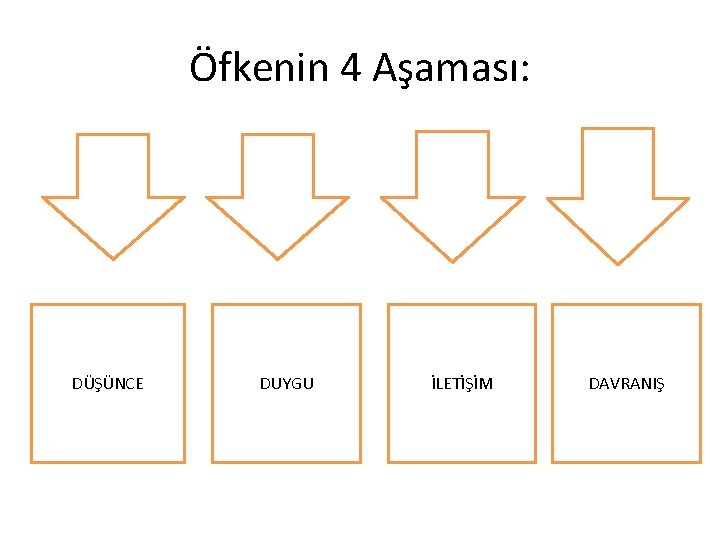 Öfkenin 4 Aşaması:

DÜŞÜNCE

DUYGU

İLETİŞİM

DAVRANIŞ